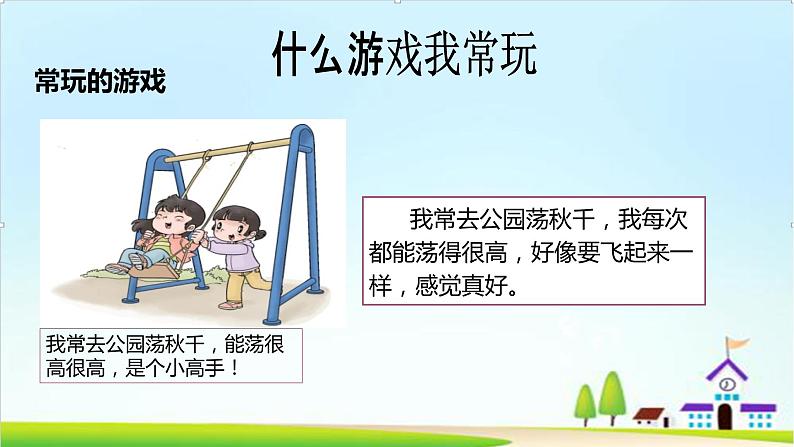 什么游戏我常玩

常玩的游戏

我常去公园荡秋千，我每次都能荡得很高，好像要飞起来一样，感觉真好。

我常去公园荡秋千，能荡很高很高，是个小高手！